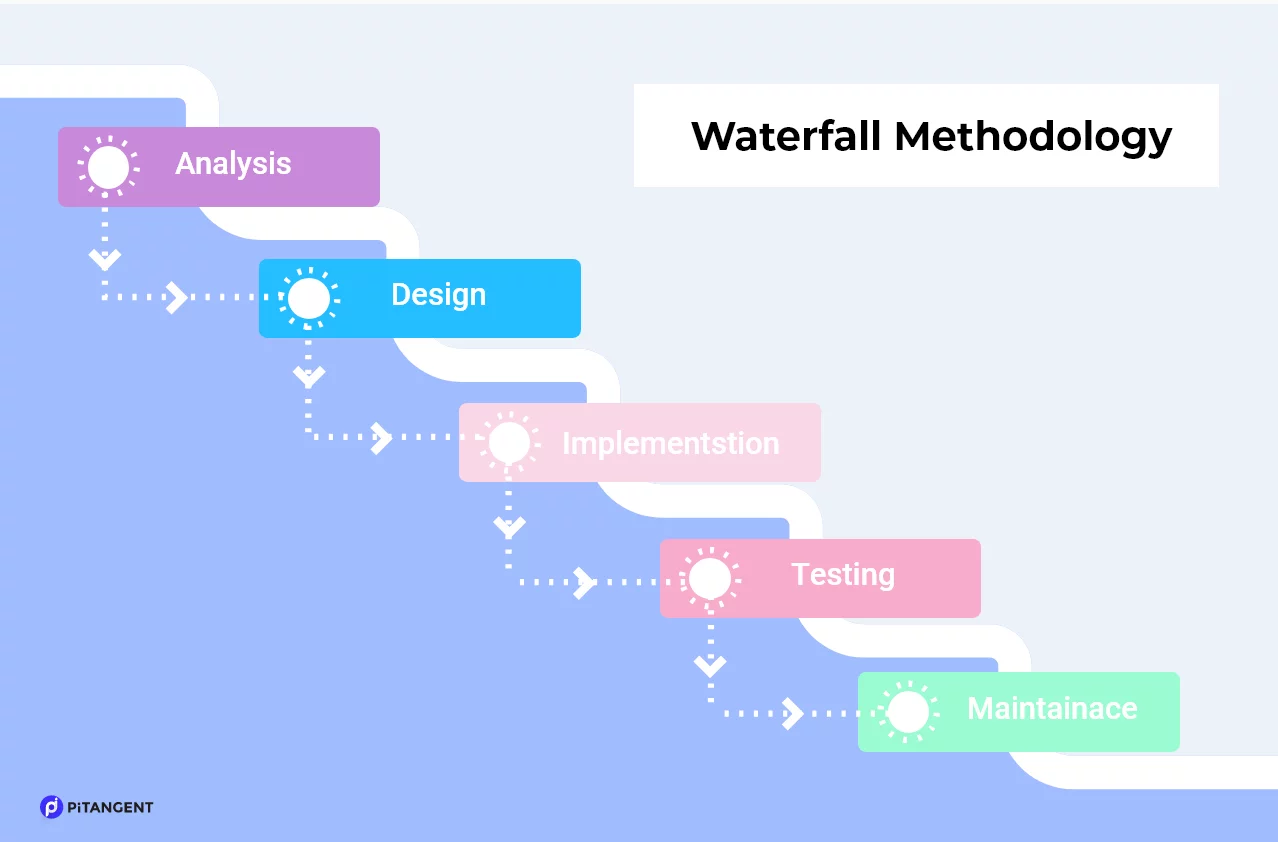 Waterfall Methodology

Analysis

Design

Implementstion

Testing

Maintainace

PiTANGENT